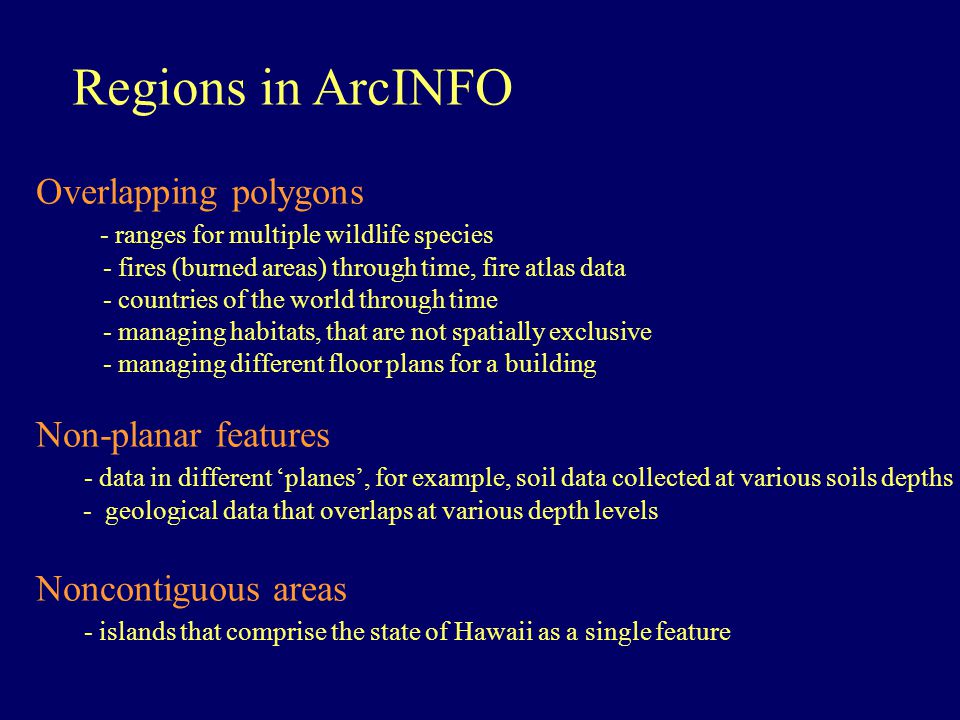 Regions in ArcINFO

Overlapping polygons

- ranges for multiple wildlife species
- fires (burned areas) through time, fire atlas data
- countries of the world through time
- managing habitats, that are not spatially exclusive
- managing different floor plans for a building

Non-planar features

- data in different ‘planes’, for example, soil data collected at various soils depths
- geological data that overlaps at various depth levels

Noncontiguous areas

- islands that comprise the state of Hawaii as a single feature